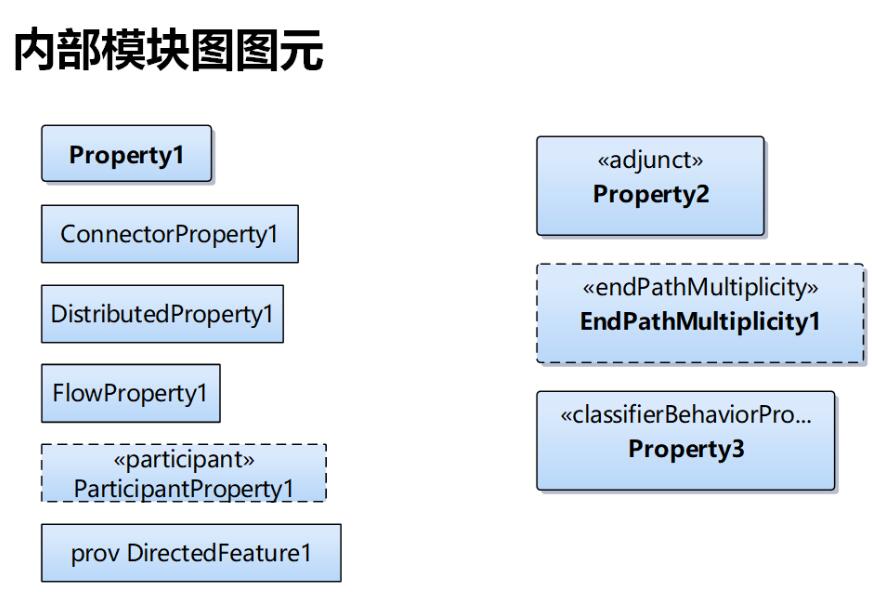 内部模块图图元

Property1

ConnectorProperty1

DistributedProperty1

FlowProperty1

«participant»
ParticipantProperty1

prov DirectedFeature1

«adjunct»
Property2

«endPathMultiplicity»
EndPathMultiplicity1

«classifierBehaviorPro...
Property3